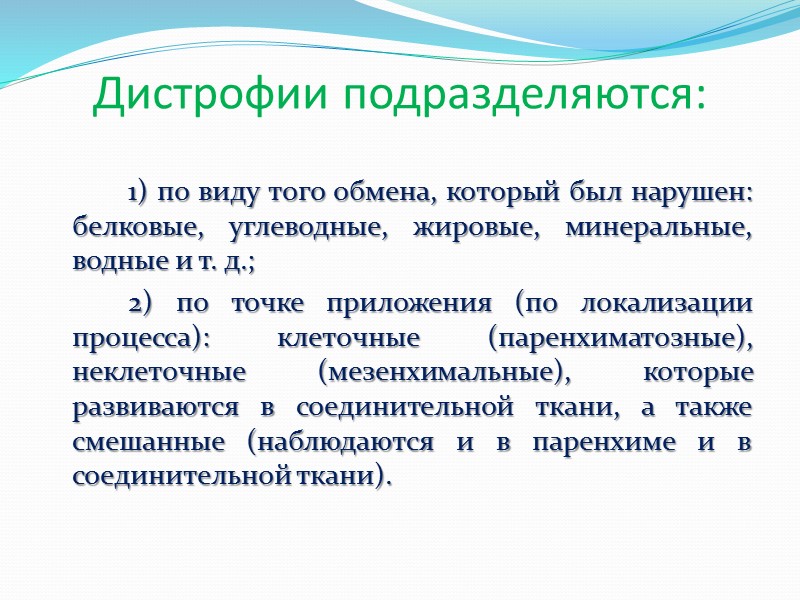 Дистрофии подразделяются:

1) по виду того обмена, который был нарушен: белковые, углеводные, жировые, минеральные, водные и т. д.;

2) по точке приложения (по локализации процесса): клеточные (паренхиматозные), неклеточные (мезенхимальные), которые развиваются в соединительной ткани, а также смешанные (наблюдаются и в паренхиме и в соединительной ткани).